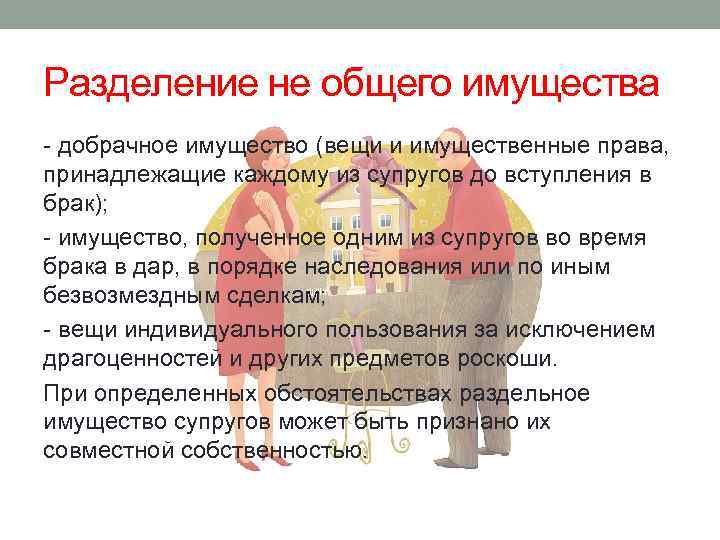 Разделение не общего имущества

- добрачное имущество (вещи и имущественные права, принадлежащие каждому из супругов до вступления в брак);

- имущество, полученное одним из супругов во время брака в дар, в порядке наследования или по иным безвозмездным сделкам;

- вещи индивидуального пользования за исключением драгоценностей и других предметов роскоши.

При определенных обстоятельствах раздельное имущество супругов может быть признано их совместной собственностью.